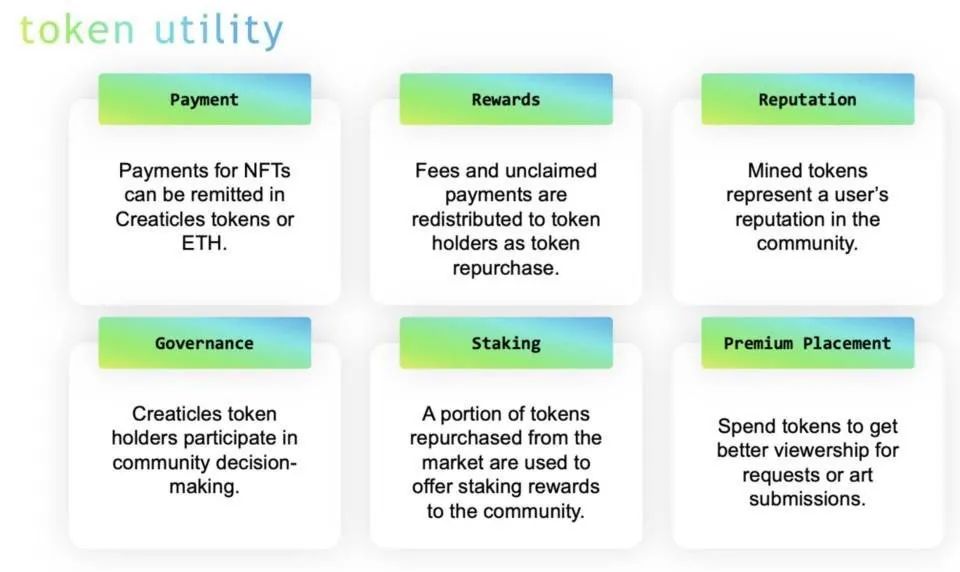 token utility

Payment

Payments for NFTs can be remitted in Creaticles tokens or ETH.

Rewards

Fees and unclaimed payments are redistributed to token holders as token repurchase.

Reputation

Mined tokens represent a user's reputation in the community.

Governance

Creaticles token holders participate in community decision-making.

Staking

A portion of tokens repurchased from the market are used to offer staking rewards to the community.

Premium Placement

Spend tokens to get better viewership for requests or art submissions.